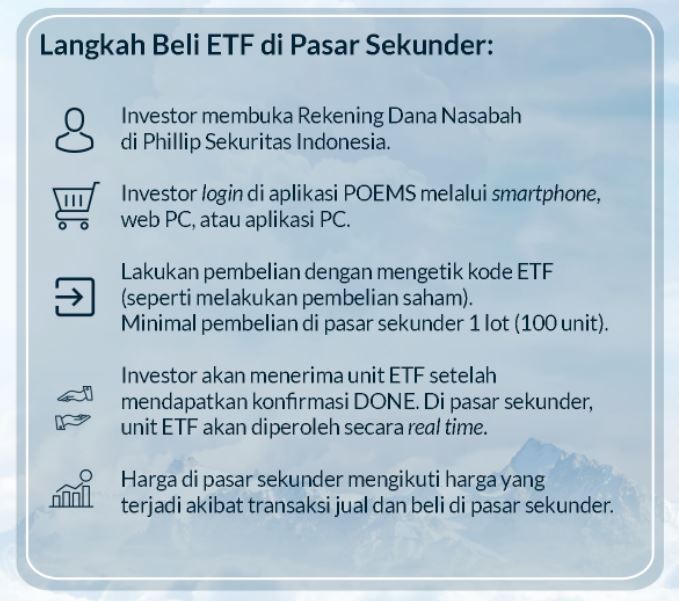 Langkah Beli ETF di Pasar Sekunder:

Investor membuka Rekening Dana Nasabah di Phillip Sekuritas Indonesia.

Investor login di aplikasi POEMS melalui smartphone, web PC, atau aplikasi PC.

Lakukan pembelian dengan mengetik kode ETF (seperti melakukan pembelian saham). Minimal pembelian di pasar sekunder 1 lot (100 unit).

Investor akan menerima unit ETF setelah mendapatkan konfirmasi DONE. Di pasar sekunder, unit ETF akan diperoleh secara real time.

Harga di pasar sekunder mengikuti harga yang terjadi akibat transaksi jual dan beli di pasar sekunder.